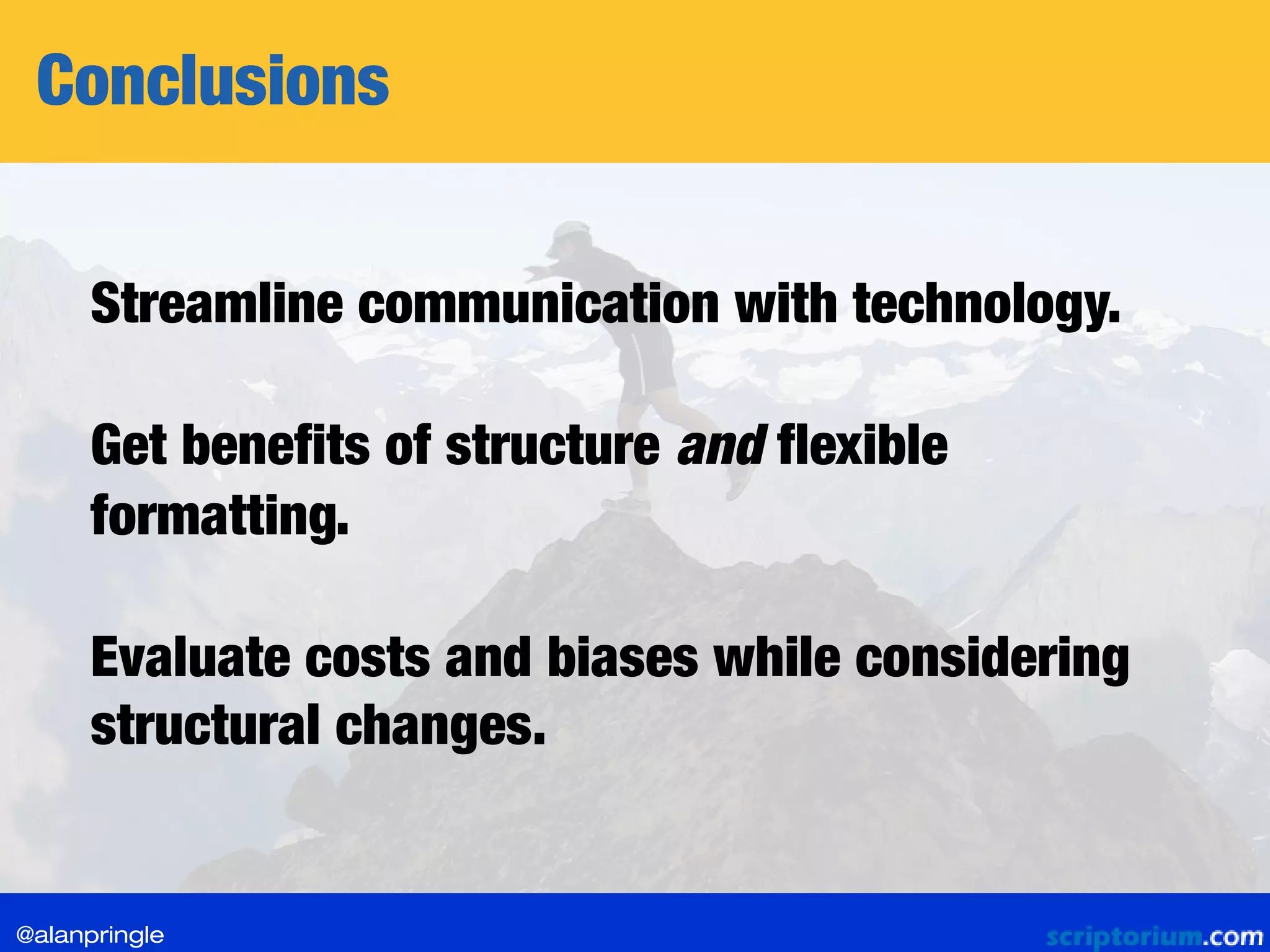 Conclusions

Streamline communication with technology.

Get benefits of structure and flexible formatting.

Evaluate costs and biases while considering structural changes.

@alanpringle

scriptorium.com